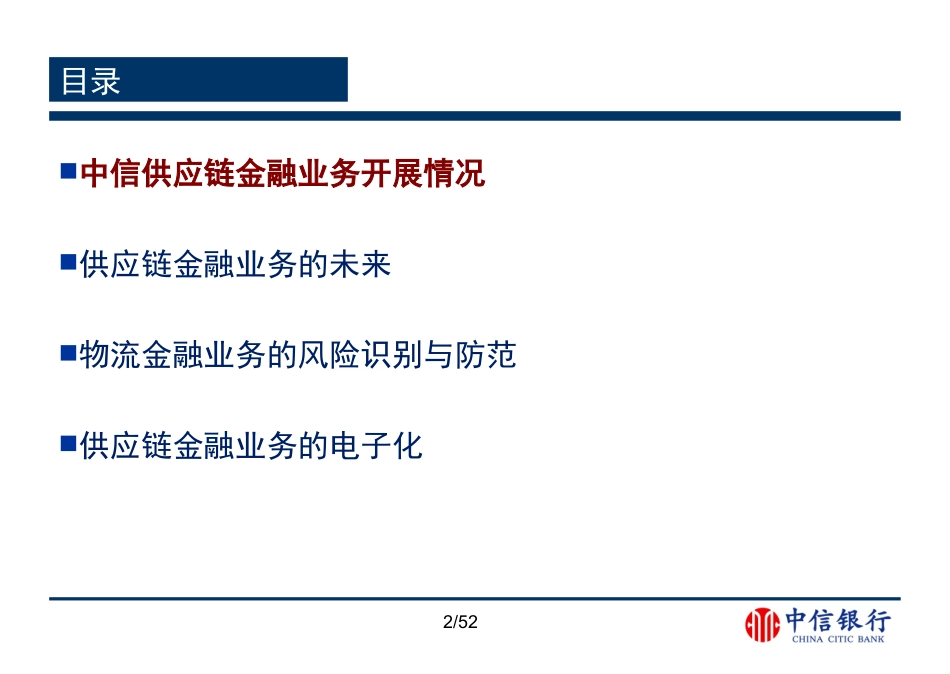 目录

■中信供应链金融业务开展情况

■供应链金融业务的未来

■物流金融业务的风险识别与防范

■供应链金融业务的电子化

2/52

中信银行
CHINA CITIC BANK